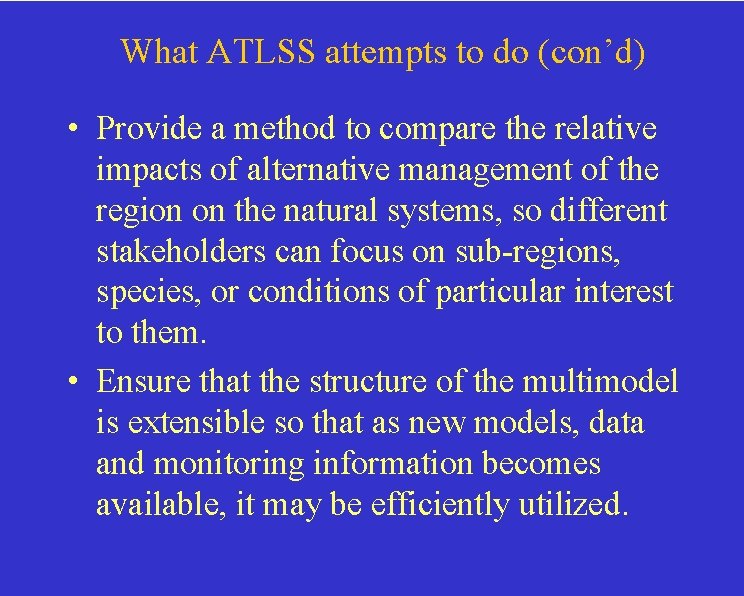 What ATLSS attempts to do (con’d)

• Provide a method to compare the relative impacts of alternative management of the region on the natural systems, so different stakeholders can focus on sub-regions, species, or conditions of particular interest to them.

• Ensure that the structure of the multimodel is extensible so that as new models, data and monitoring information becomes available, it may be efficiently utilized.